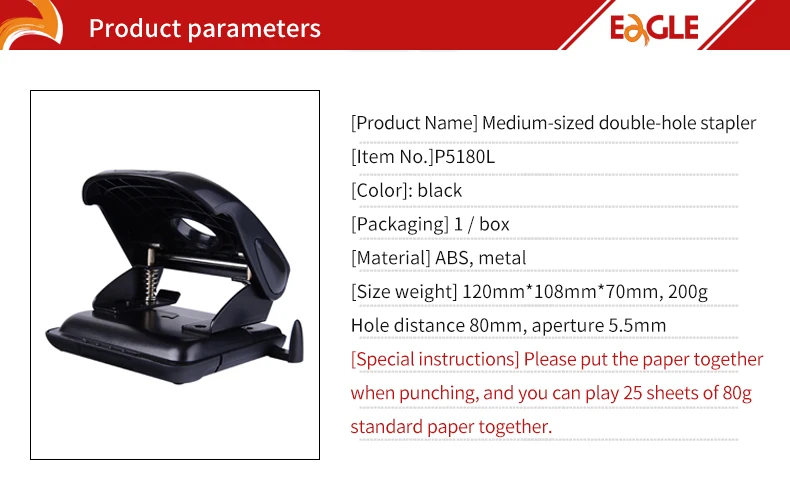 Product parameters

EAGLE

[Product Name] Medium-sized double-hole stapler

[Item No.]P5180L

[Color]: black

[Packaging] 1 / box

[Material] ABS, metal

[Size weight] 120mm*108mm*70mm, 200g

Hole distance 80mm, aperture 5.5mm

[Special instructions] Please put the paper together when punching, and you can play 25 sheets of 80g standard paper together.